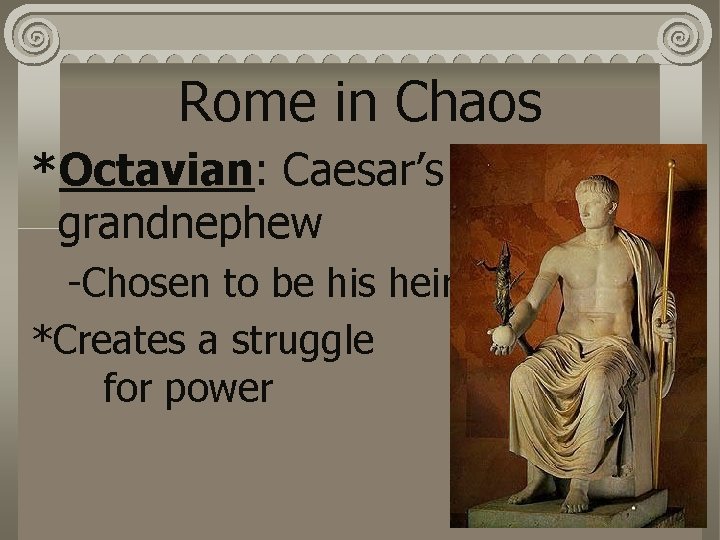 Rome in Chaos

*Octavian: Caesar's grandnephew

-Chosen to be his heir

*Creates a struggle for power